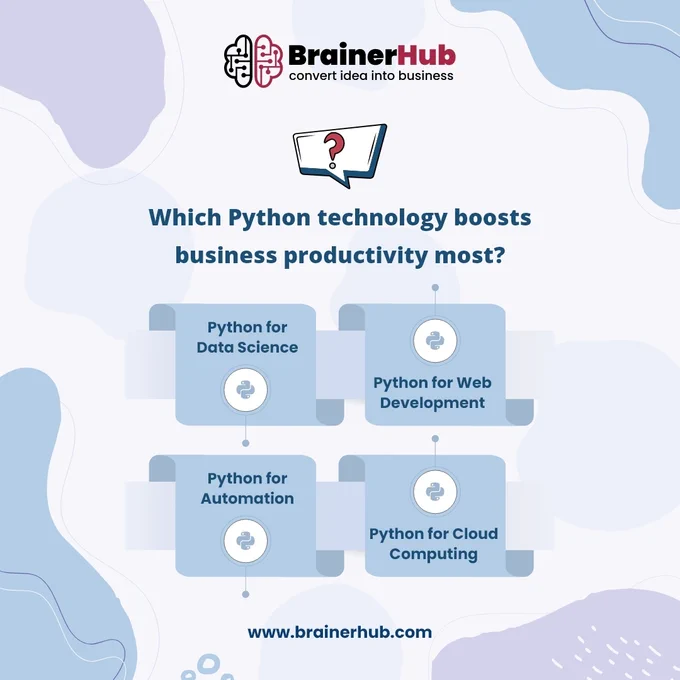 BrainerHub
convert idea into business

?

Which Python technology boosts business productivity most?

Python for Data Science

Python for Web Development

Python for Automation

Python for Cloud Computing

www.brainerhub.com